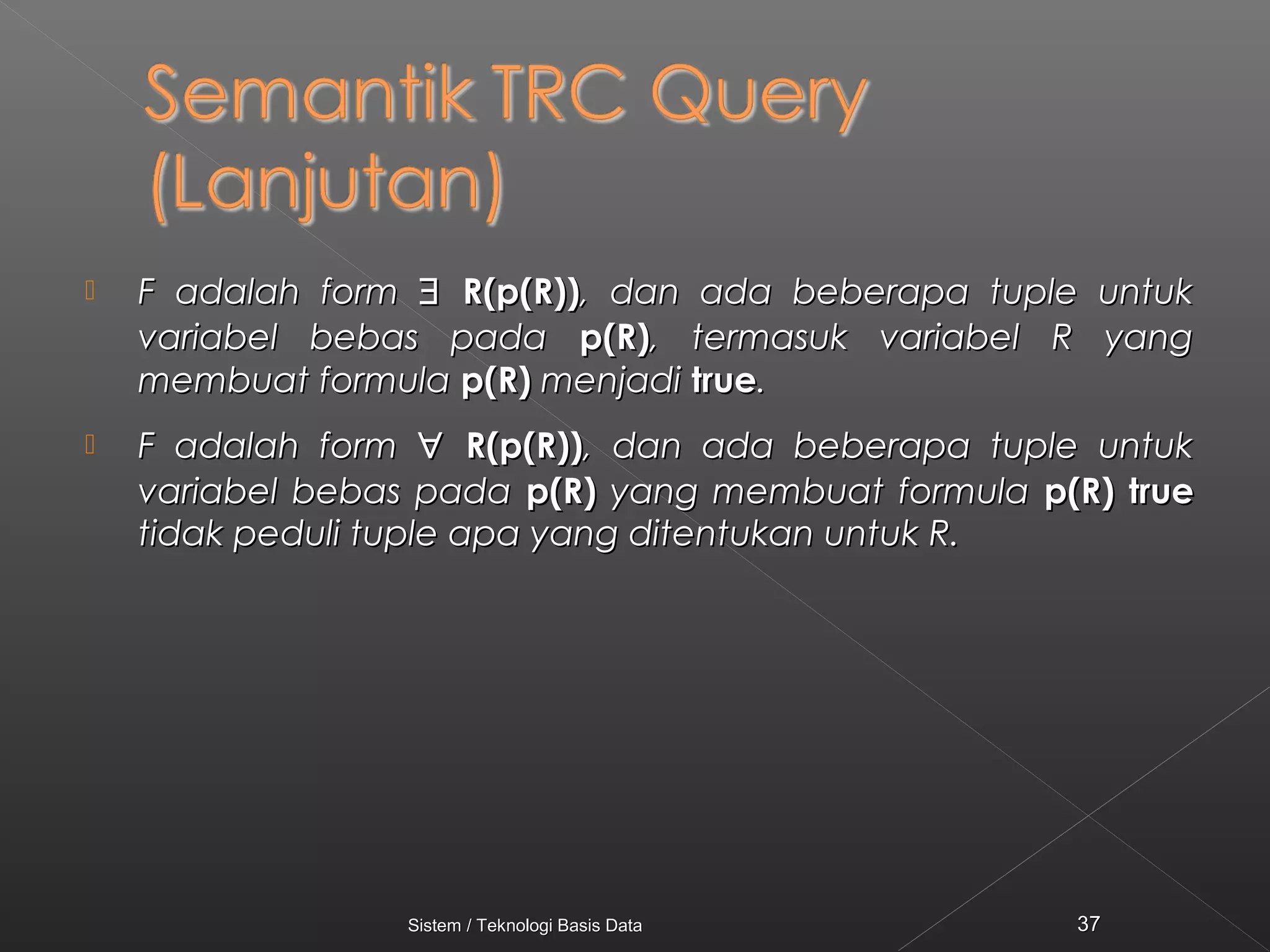 Semantik TRC Query (Lanjutan)

F adalah form ∃ R(p(R)), dan ada beberapa tuple untuk variabel bebas pada p(R), termasuk variabel R yang membuat formula p(R) menjadi true.

F adalah form ∀ R(p(R)), dan ada beberapa tuple untuk variabel bebas pada p(R) yang membuat formula p(R) true tidak peduli tuple apa yang ditentukan untuk R.

Sistem / Teknologi Basis Data

37